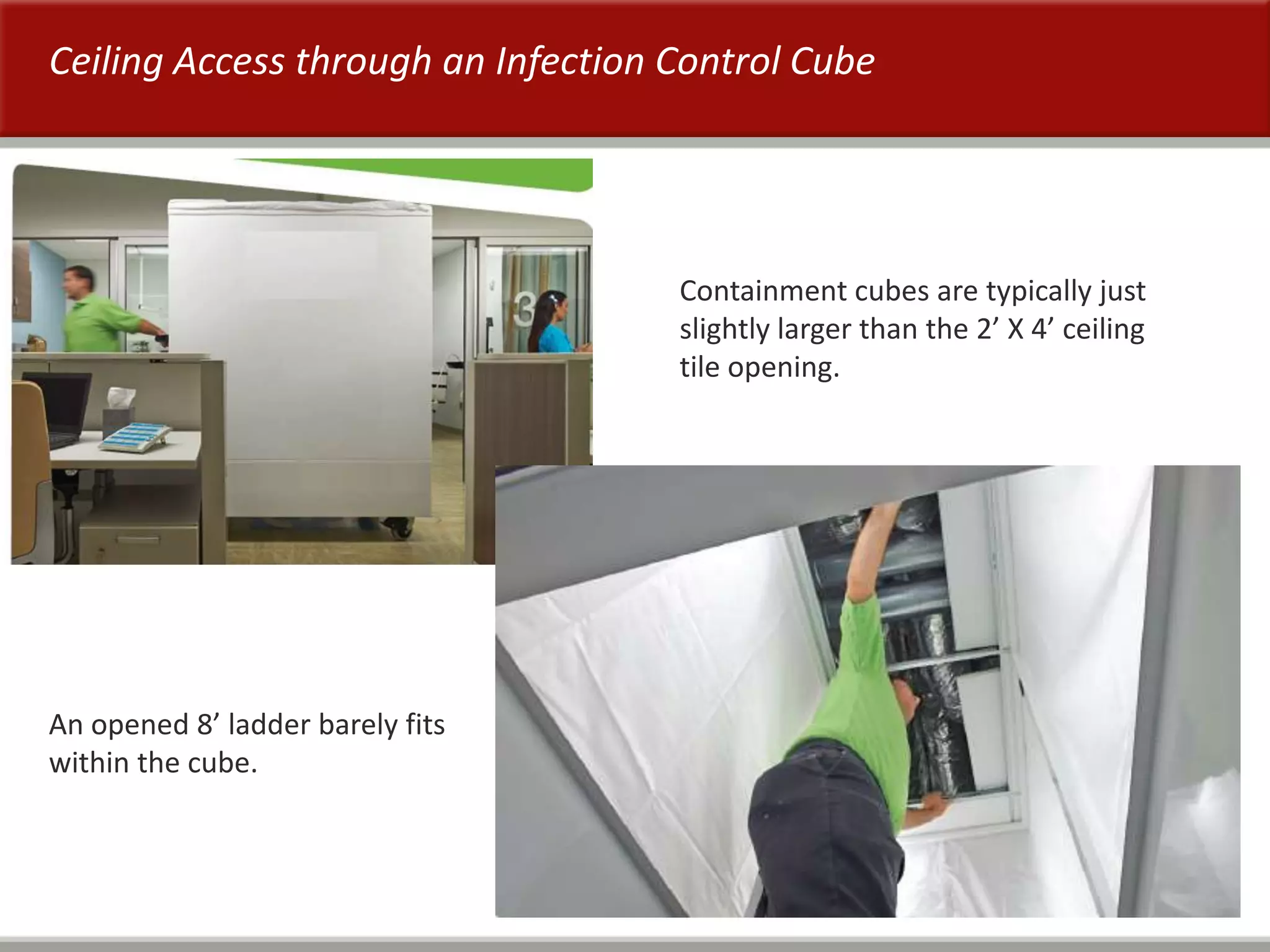 Ceiling Access through an Infection Control Cube

3

Containment cubes are typically just slightly larger than the 2’ X 4’ ceiling tile opening.

An opened 8’ ladder barely fits within the cube.